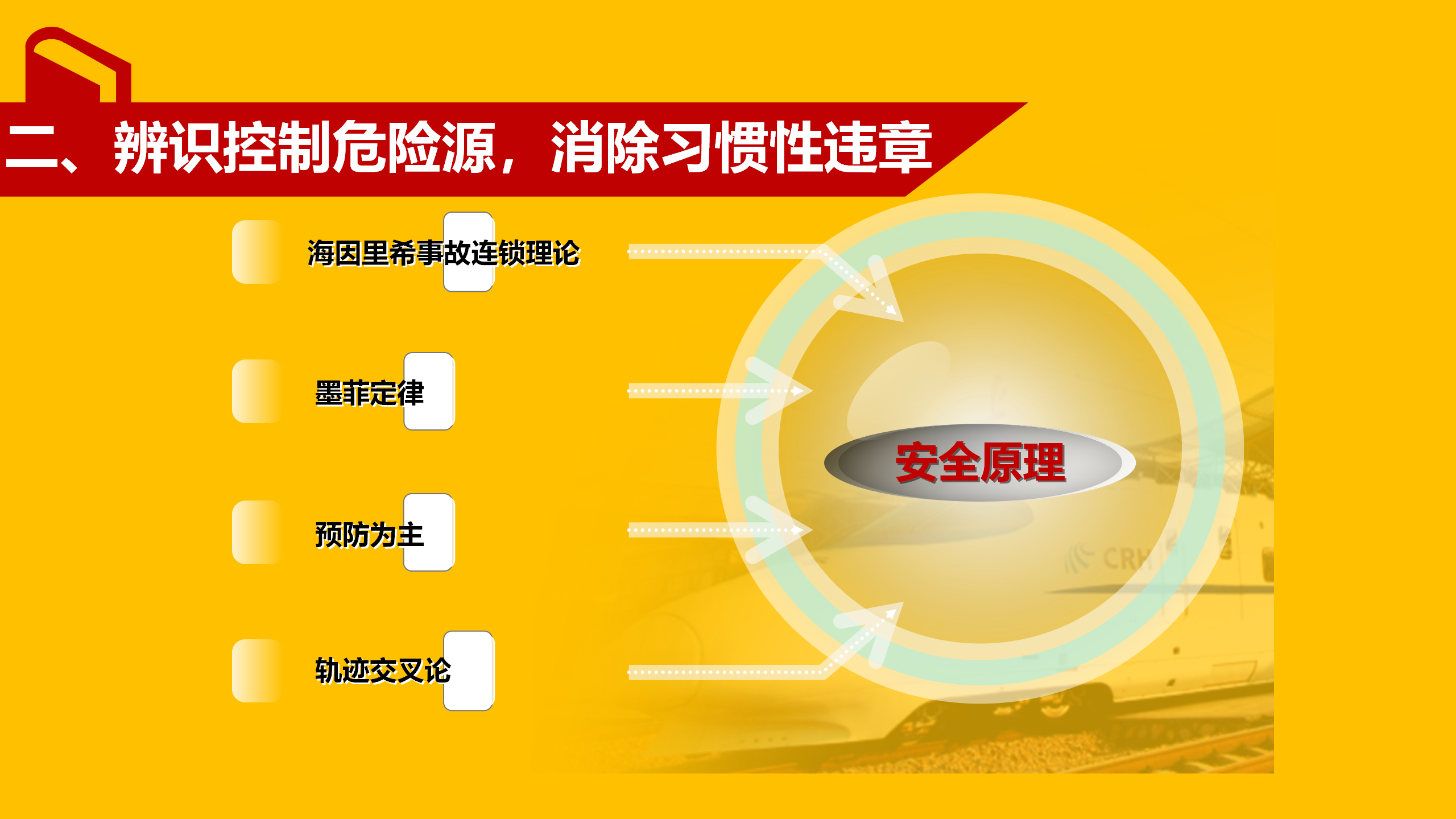 二、辨识控制危险源，消除习惯性违章

海因里希事故连锁理论

墨菲定律

预防为主

轨迹交叉论

安全原理

CRH